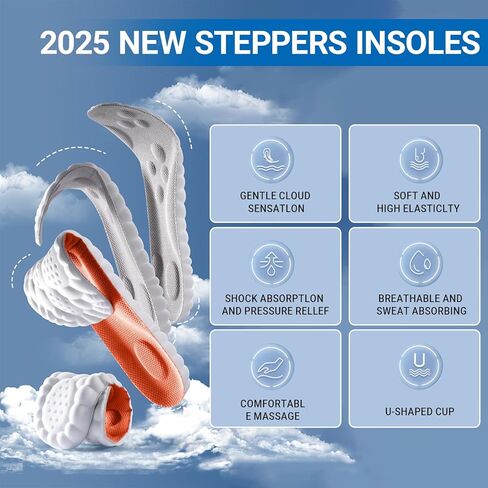 2025 NEW STEPPERS INSOLES

GENTLE CLOUD SENSATLON

SOFT AND HIGH ELASTICLTY

SHOCK ABSORPTLON AND PRESSURE RELLEF

BREATHABLE AND SWEAT ABSORBING

COMFORTABL E MASSAGE

U-SHAPED CUP